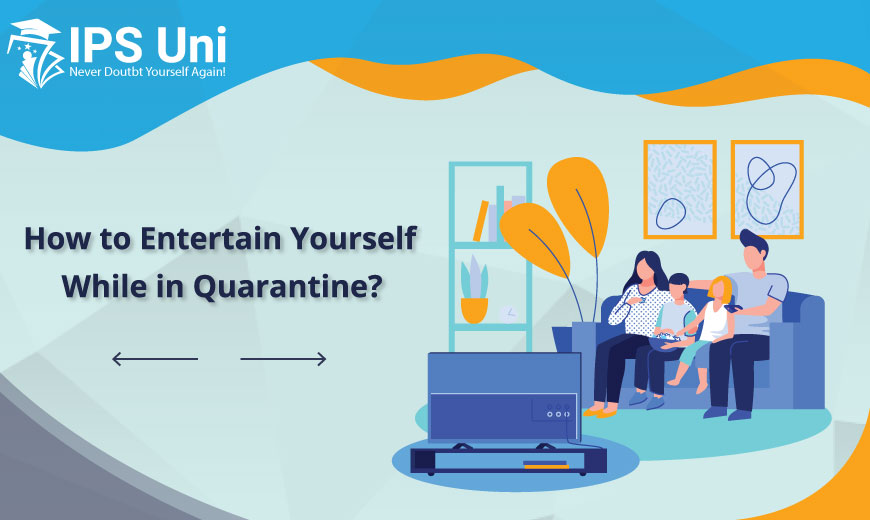 IPS Uni
Never Doutbt Yourself Again!

How to Entertain Yourself While in Quarantine?